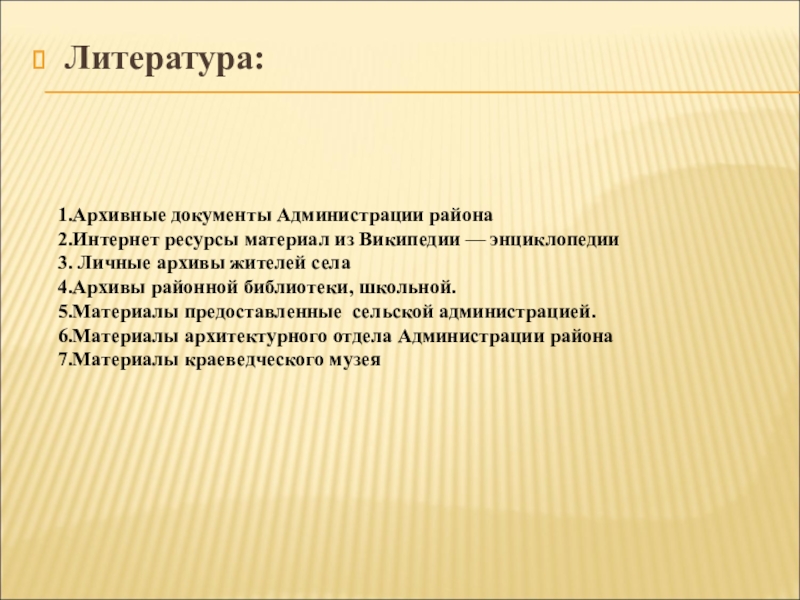 Литература:

1.Архивные документы Администрации района
2.Интернет ресурсы материал из Википедии — энциклопедии
3. Личные архивы жителей села
4.Архивы районной библиотеки, школьной.
5.Материалы предоставленные сельской администрацией.
6.Материалы архитектурного отдела Администрации района
7.Материалы краеведческого музея